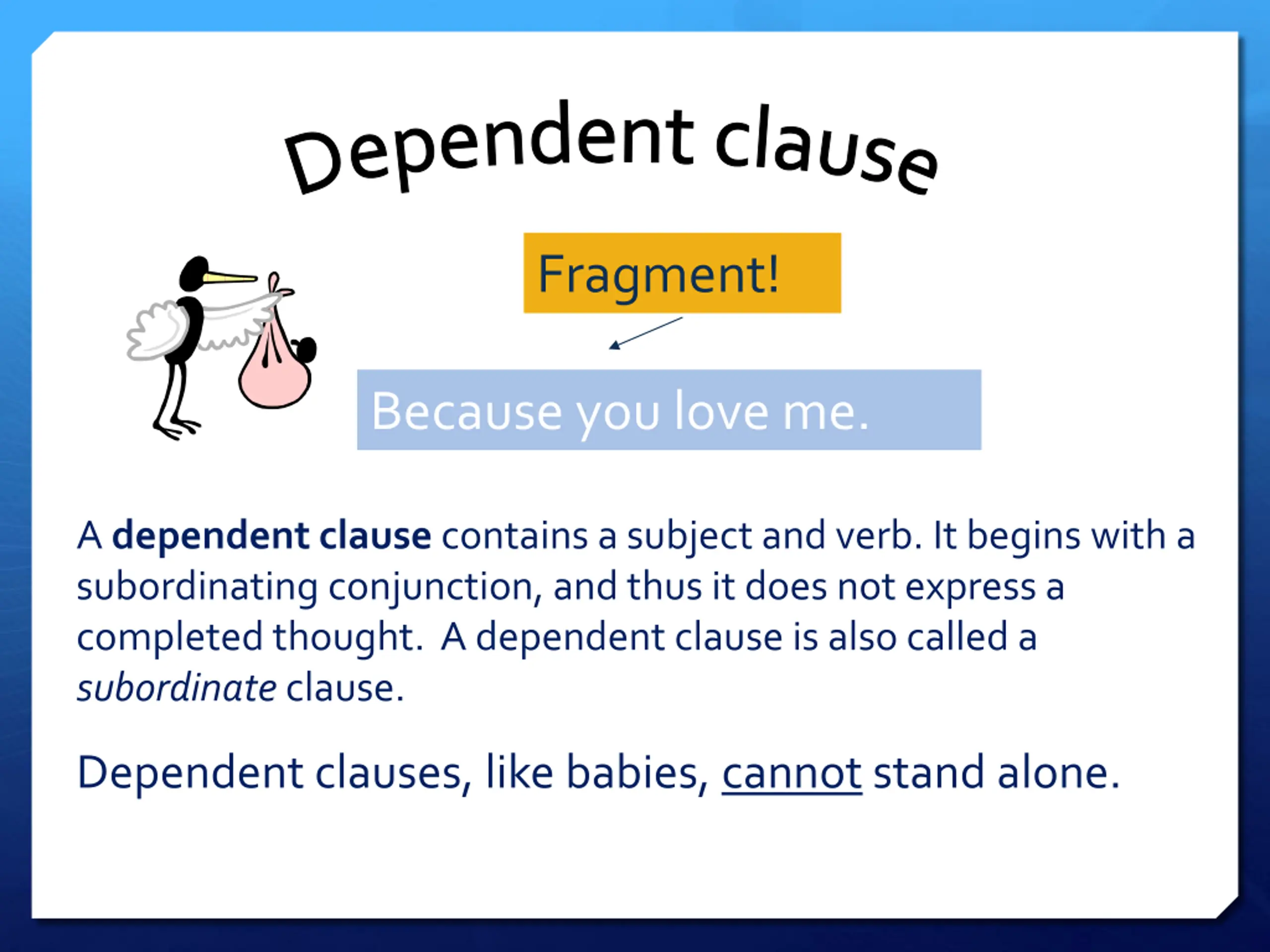 Dependent clause

Fragment!

Because you love me.

A dependent clause contains a subject and verb. It begins with a subordinating conjunction, and thus it does not express a completed thought. A dependent clause is also called a subordinate clause.

Dependent clauses, like babies, cannot stand alone.